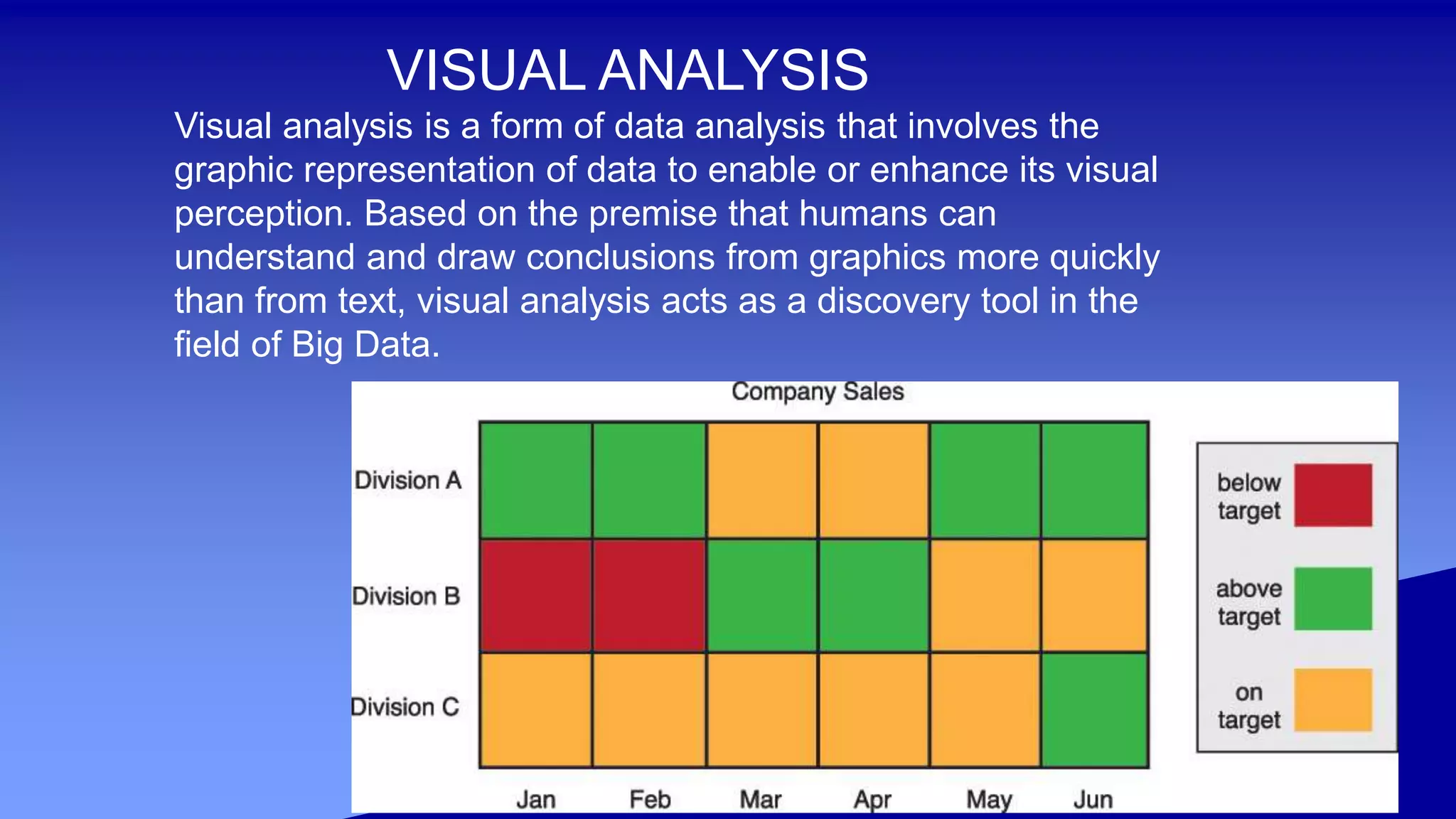 VISUAL ANALYSIS

Visual analysis is a form of data analysis that involves the graphic representation of data to enable or enhance its visual perception. Based on the premise that humans can understand and draw conclusions from graphics more quickly than from text, visual analysis acts as a discovery tool in the field of Big Data.

Company Sales

Division A

Division B

Division C

Jan Feb Mar Apr May Jun

below target

above target

on target